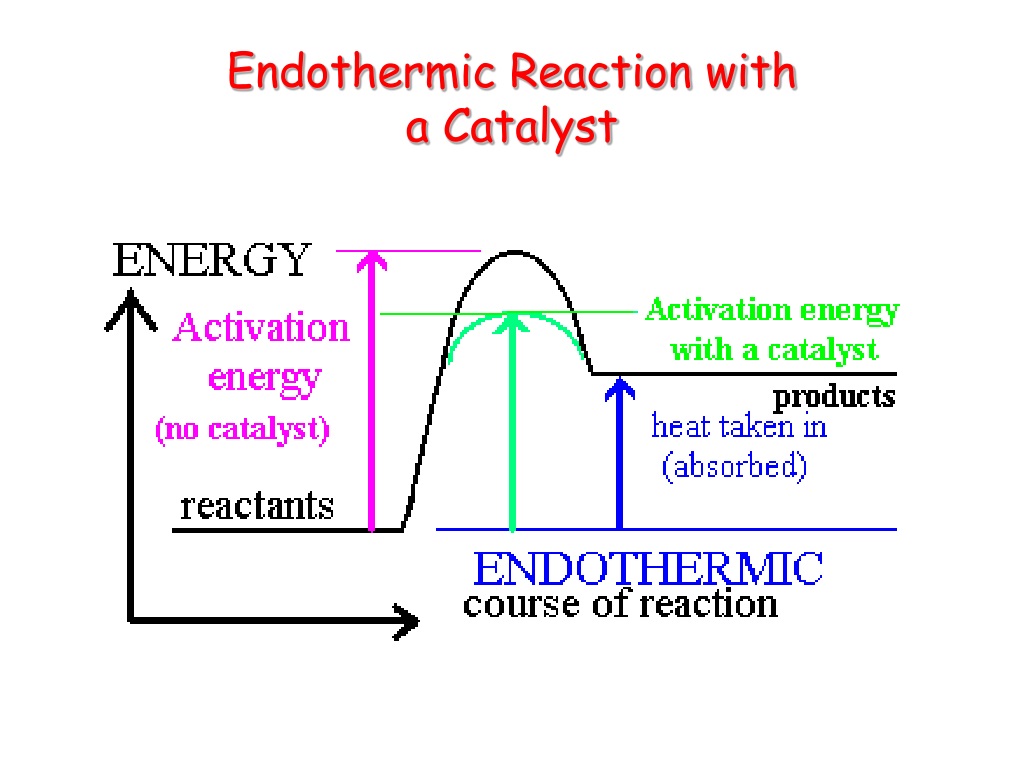 Endothermic Reaction with a Catalyst

ENERGY

Activation energy (no catalyst)

Activation energy with a catalyst

products

heat taken in (absorbed)

reactants

ENDOTHERMIC

course of reaction